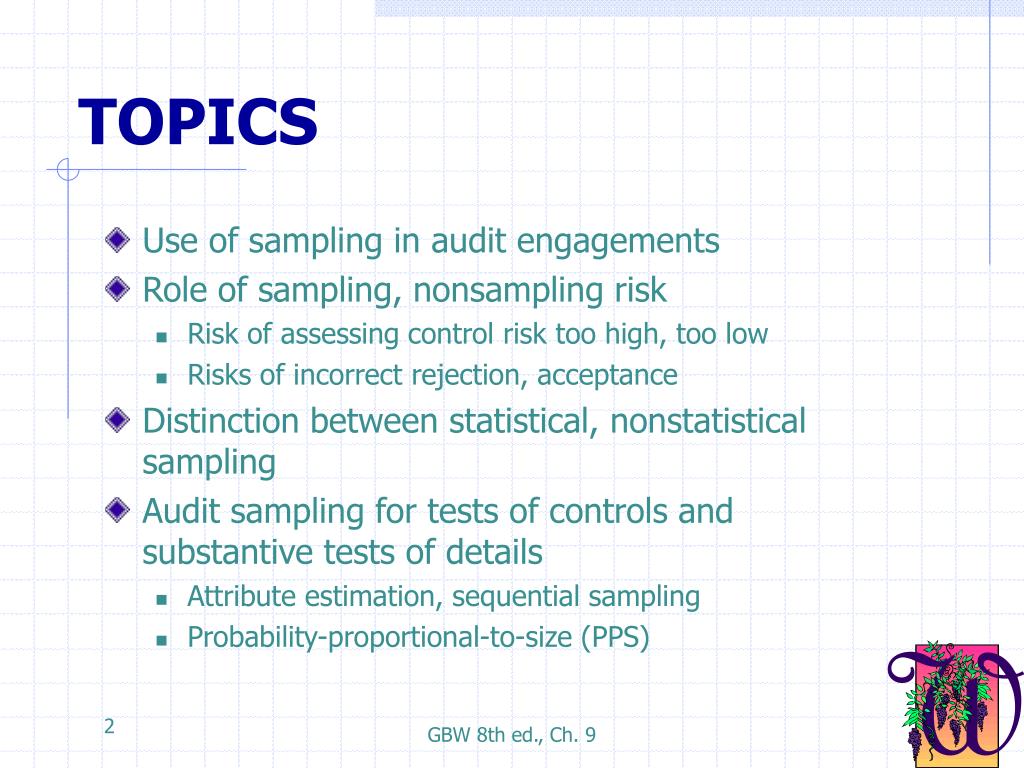 TOPICS

Use of sampling in audit engagements
Role of sampling, nonsampling risk
Risk of assessing control risk too high, too low
Risks of incorrect rejection, acceptance
Distinction between statistical, nonstatistical sampling
Audit sampling for tests of controls and substantive tests of details
Attribute estimation, sequential sampling
Probability-proportional-to-size (PPS)

2

GBW 8th ed., Ch. 9